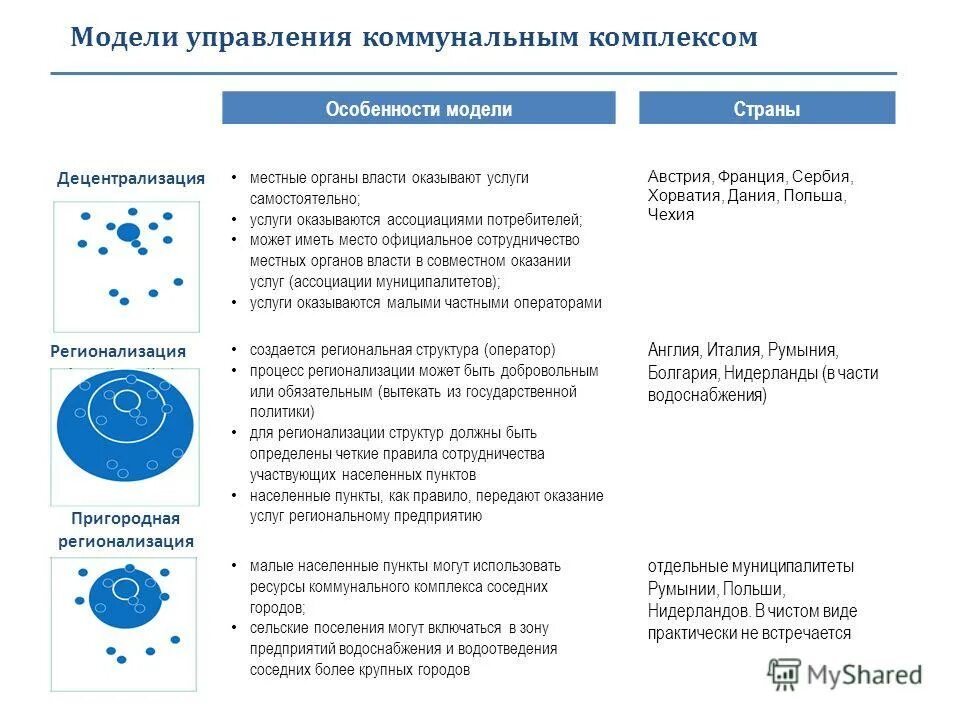 Модели управления коммунальным комплексом

| | Особенности модели | Страны |
|---|---|---|
| Децентрализация | • местные органы власти оказывают услуги самостоятельно; • услуги оказываются ассоциациями потребителей; • может иметь место официальное сотрудничество местных органов власти в совместном оказании услуг (ассоциации муниципалитетов); • услуги оказываются малыми частными операторами | Австрия, Франция, Сербия, Хорватия, Дания, Польша, Чехия |
| Регионализация | • создается региональная структура (оператор) • процесс регионализации может быть добровольным или обязательным (вытекать из государственной политики) • для регионализации структур должны быть определены четкие правила сотрудничества участвующих населенных пунктов • населенные пункты, как правило, передают оказание услуг региональному предприятию | Англия, Италия, Румыния, Болгария, Нидерланды (в части водоснабжения) |
| Пригородная регионализация | • малые населенные пункты могут использовать ресурсы коммунального комплекса соседних городов; • сельские поселения могут включаться в зону предприятий водоснабжения и водоотведения соседних более крупных городов | отдельные муниципалитеты Румынии, Польши, Нидерландов. В чистом виде практически не встречается |

MyShared